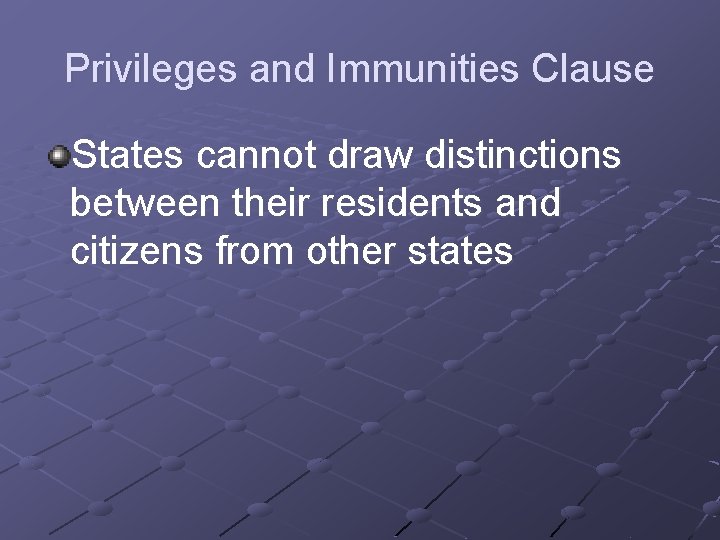 Privileges and Immunities Clause

States cannot draw distinctions between their residents and citizens from other states